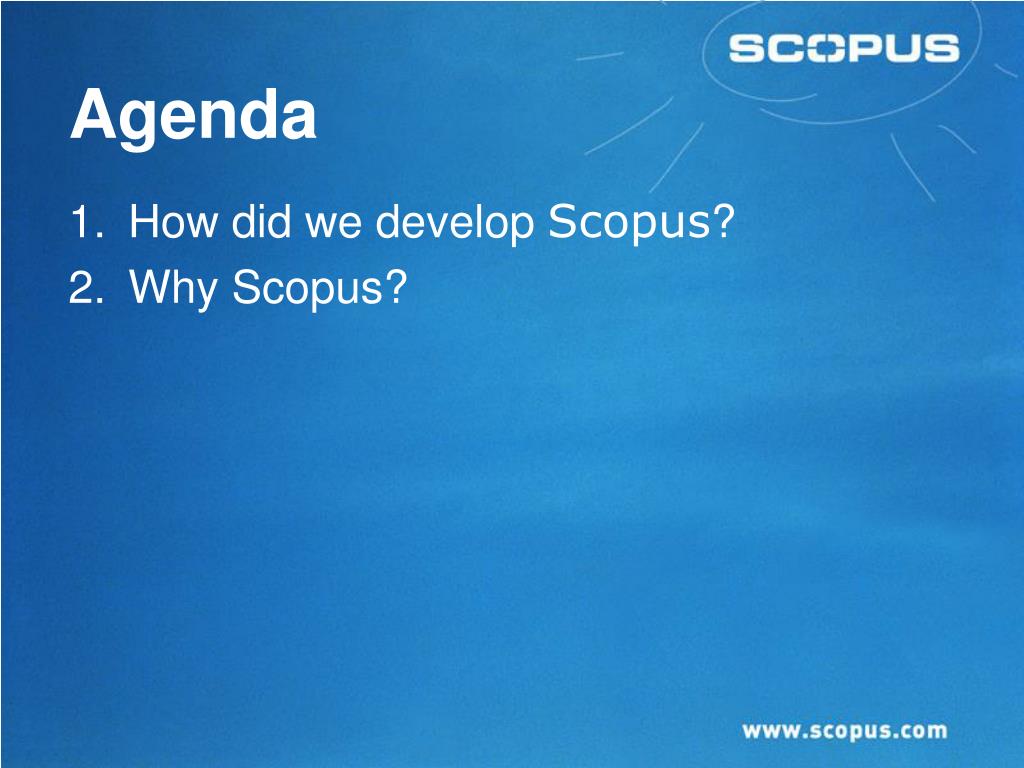 SCOPUS

Agenda

1. How did we develop Scopus?
2. Why Scopus?

www.scopus.com